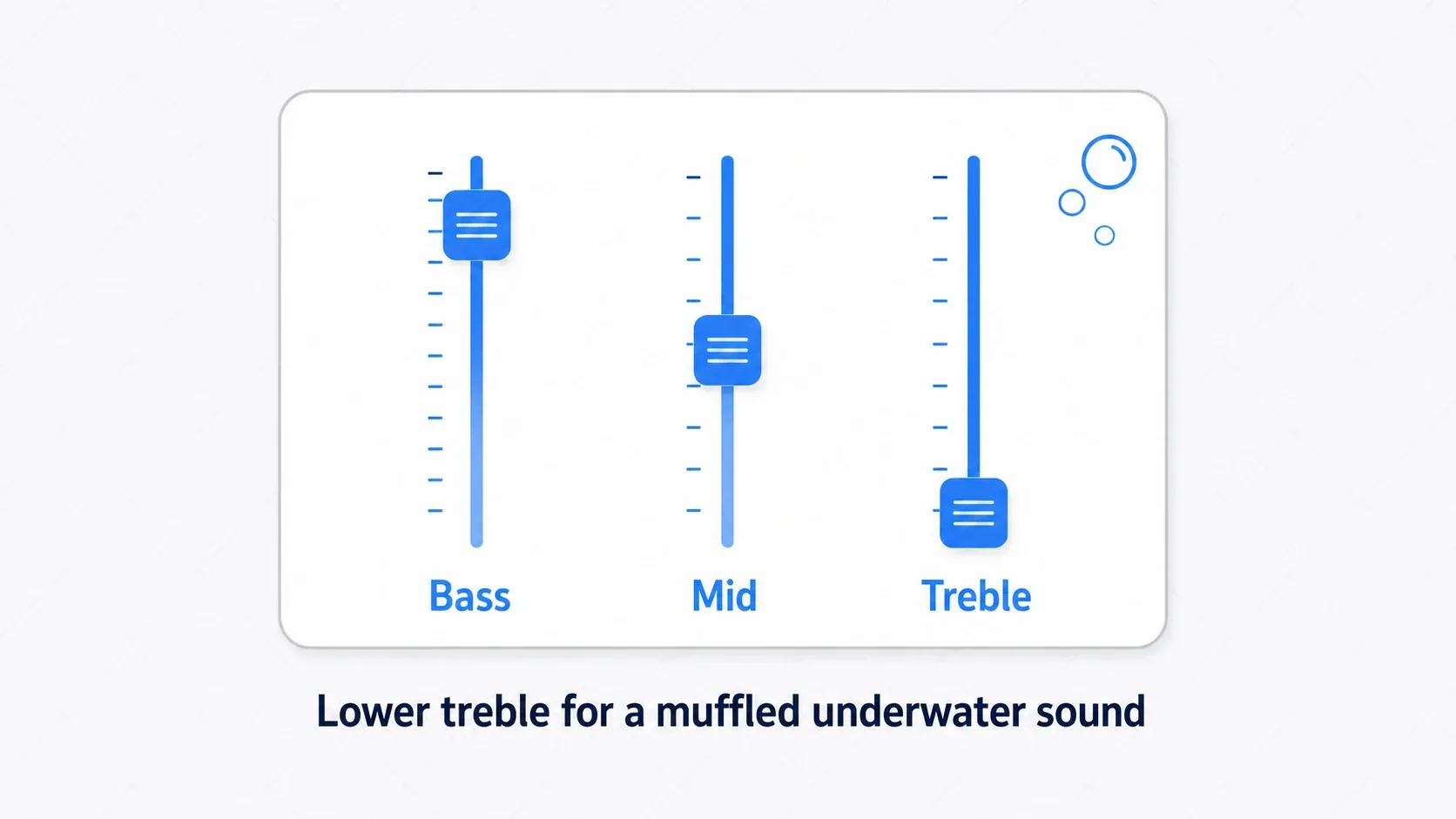 Bass
Mid
Treble

Lower treble for a muffled underwater sound